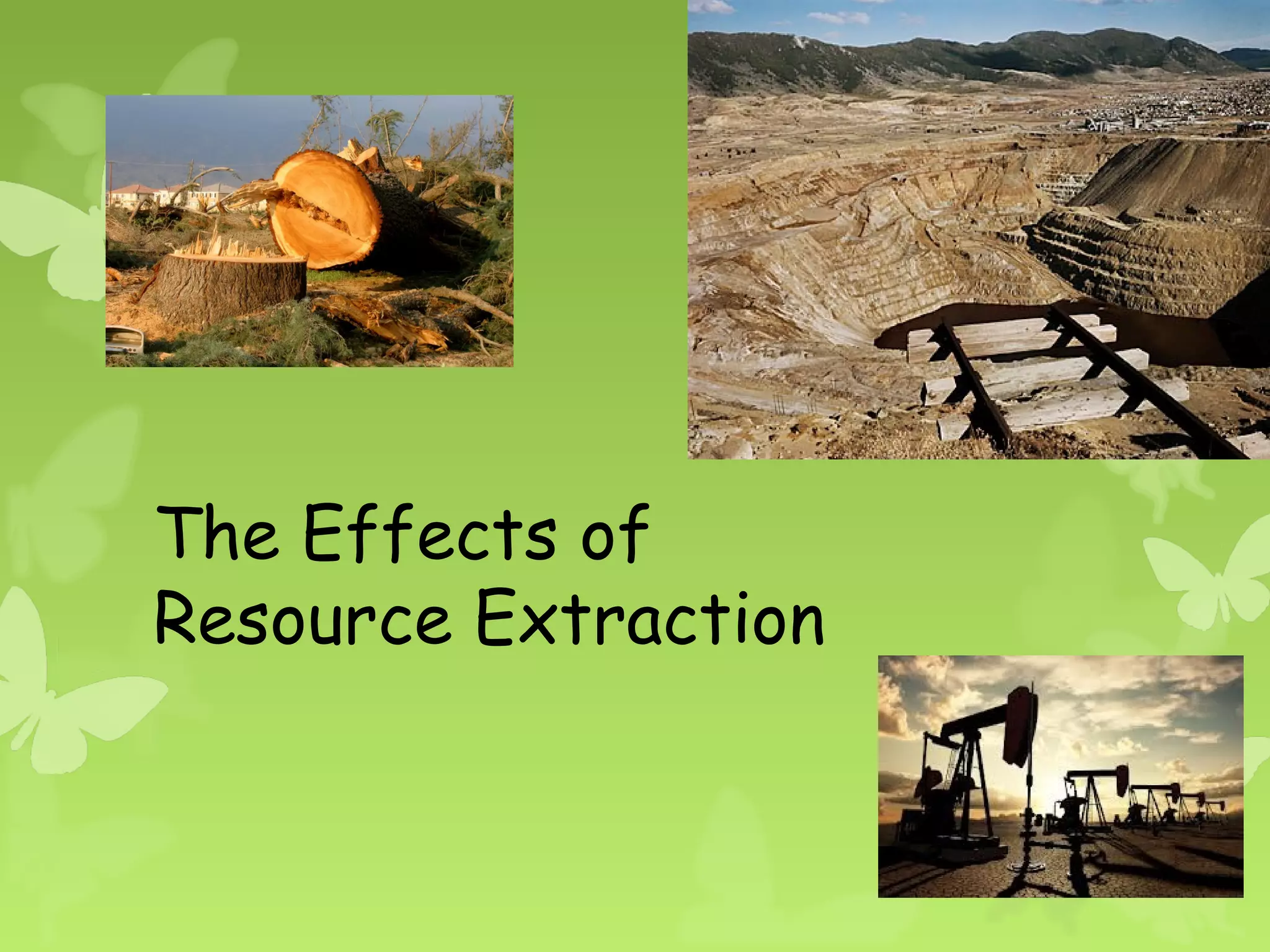 The Effects of Resource Extraction